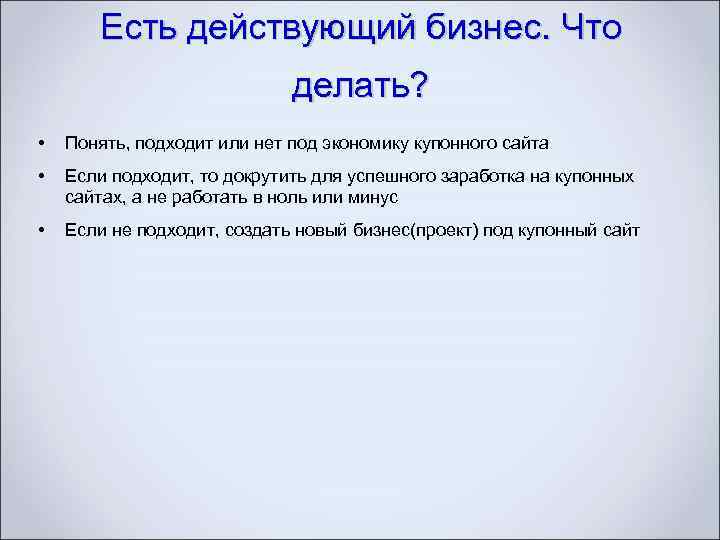 Есть действующий бизнес. Что делать?

• Понять, подходит или нет под экономику купонного сайта

• Если подходит, то докрутить для успешного заработка на купонных сайтах, а не работать в ноль или минус

• Если не подходит, создать новый бизнес(проект) под купонный сайт